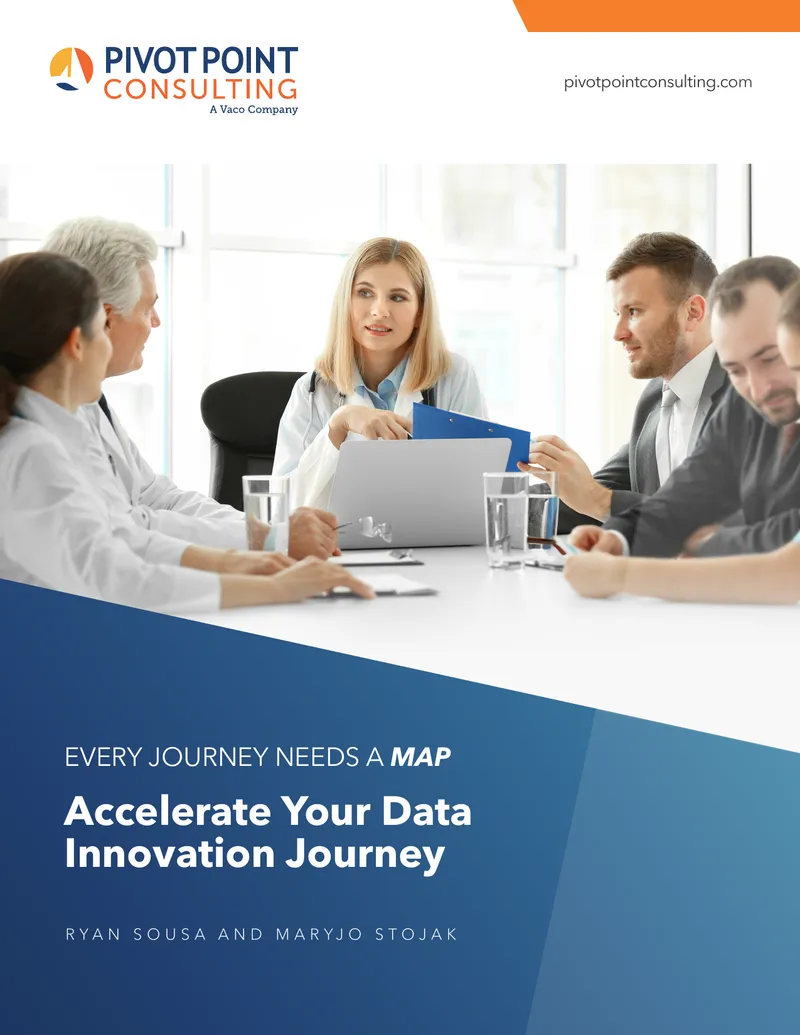 PIVOT POINT CONSULTING
A Vaco Company

pivotpointconsulting.com

EVERY JOURNEY NEEDS A MAP

Accelerate Your Data Innovation Journey

RYAN SOUSA AND MARYJO STOJAK